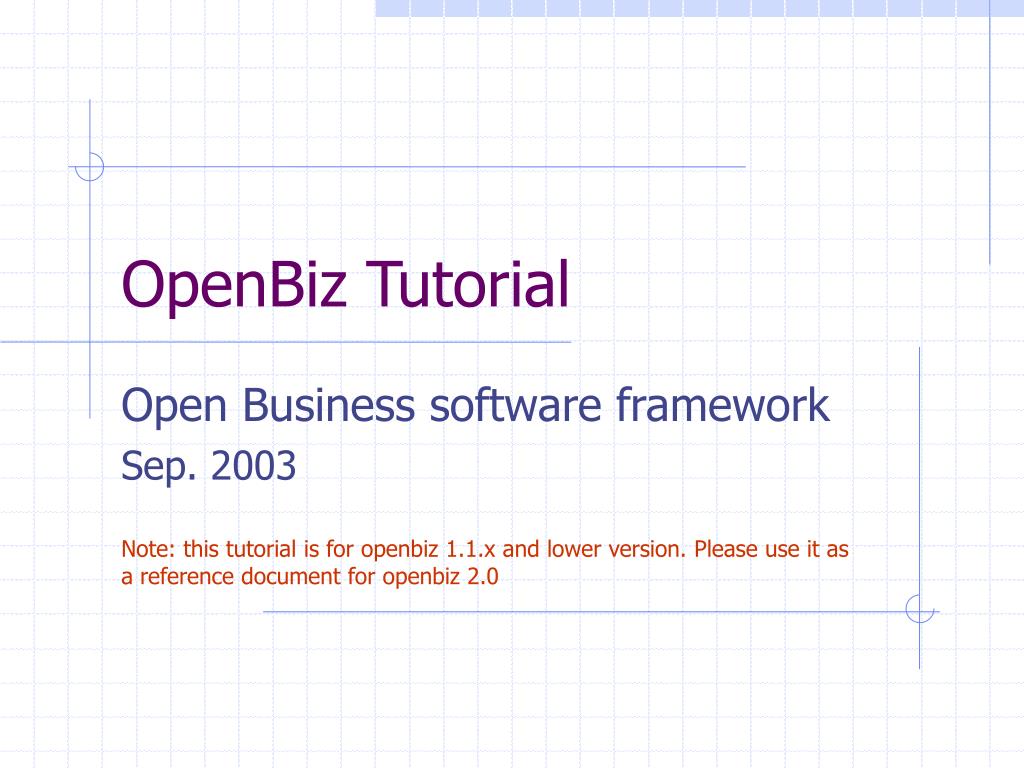 OpenBiz Tutorial

Open Business software framework

Sep. 2003

Note: this tutorial is for openbiz 1.1.x and lower version. Please use it as a reference document for openbiz 2.0